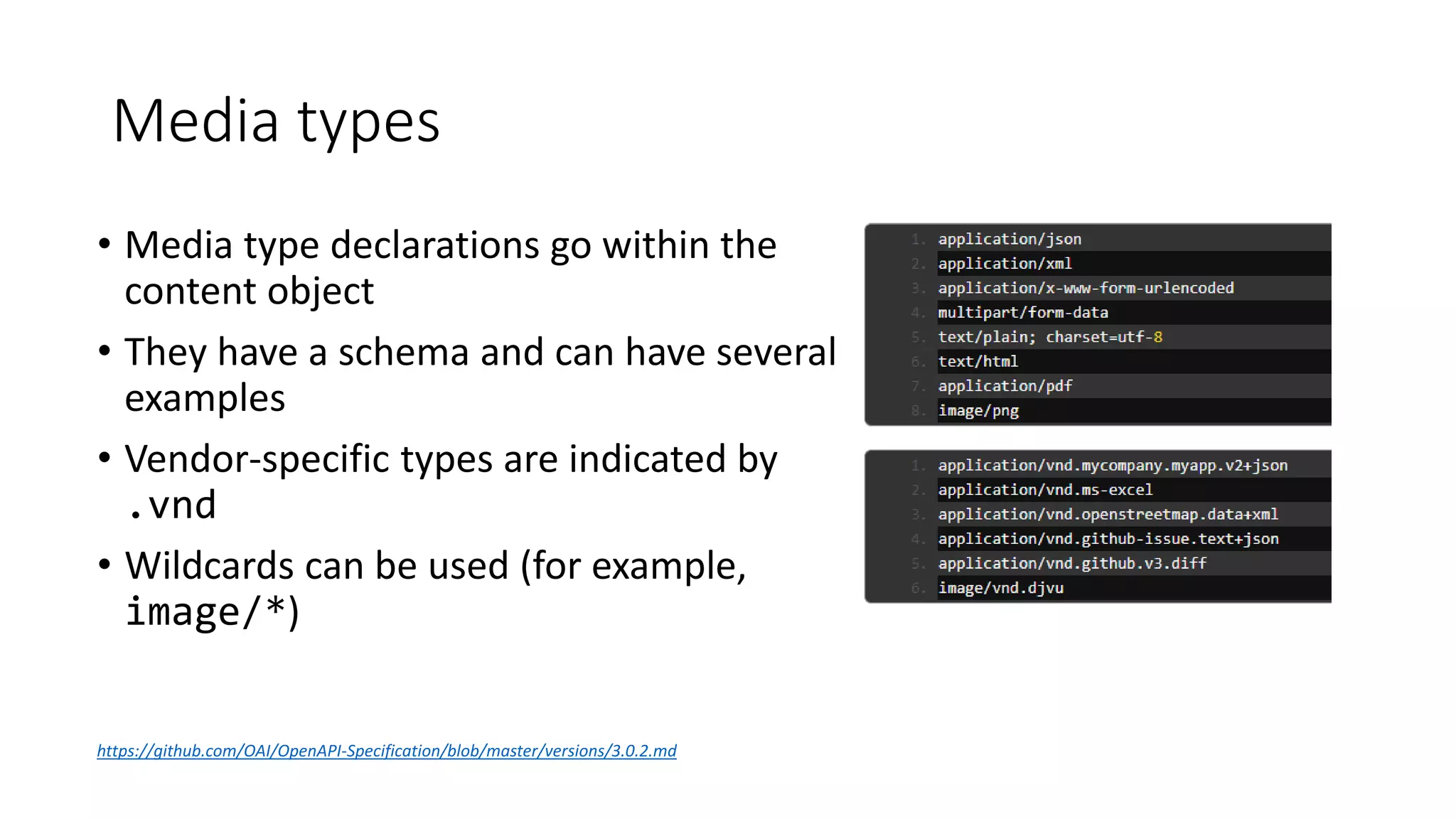 Media types

• Media type declarations go within the content object
• They have a schema and can have several examples
• Vendor-specific types are indicated by .vnd
• Wildcards can be used (for example, image/*)

1. application/json
2. application/xml
3. application/x-www-form-urlencoded
4. multipart/form-data
5. text/plain; charset=utf-8
6. text/html
7. application/pdf
8. image/png

1. application/vnd.mycompany.myapp.v2+json
2. application/vnd.ms-excel
3. application/vnd.openstreetmap.data+xml
4. application/vnd.github-issue.text+json
5. application/vnd.github.v3.diff
6. image/vnd.djvu

https://github.com/OAI/OpenAPI-Specification/blob/master/versions/3.0.2.md